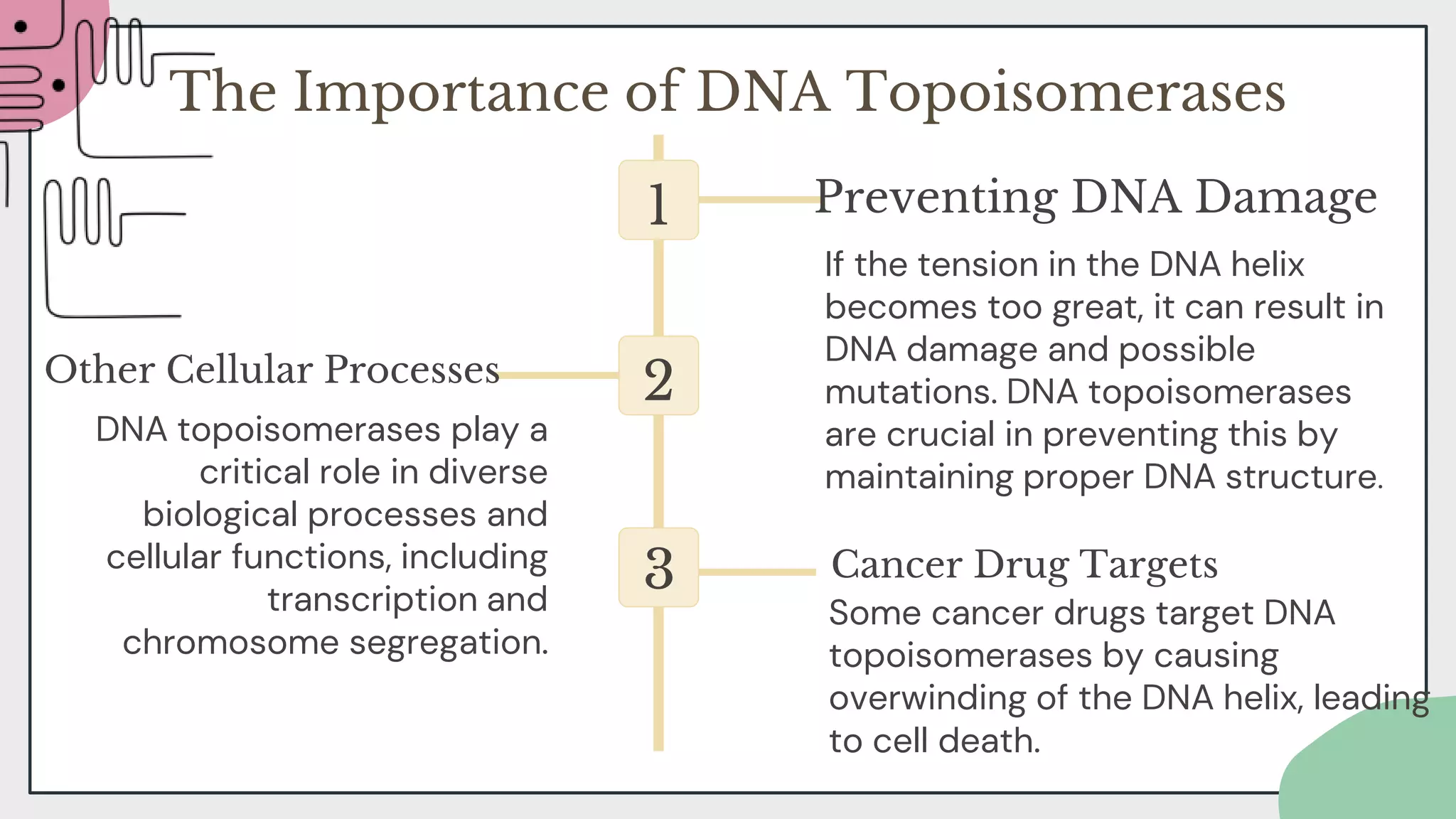 The Importance of DNA Topoisomerases

1

Preventing DNA Damage

If the tension in the DNA helix becomes too great, it can result in DNA damage and possible mutations. DNA topoisomerases are crucial in preventing this by maintaining proper DNA structure.

2

Other Cellular Processes

DNA topoisomerases play a critical role in diverse biological processes and cellular functions, including transcription and chromosome segregation.

3

Cancer Drug Targets

Some cancer drugs target DNA topoisomerases by causing overwinding of the DNA helix, leading to cell death.